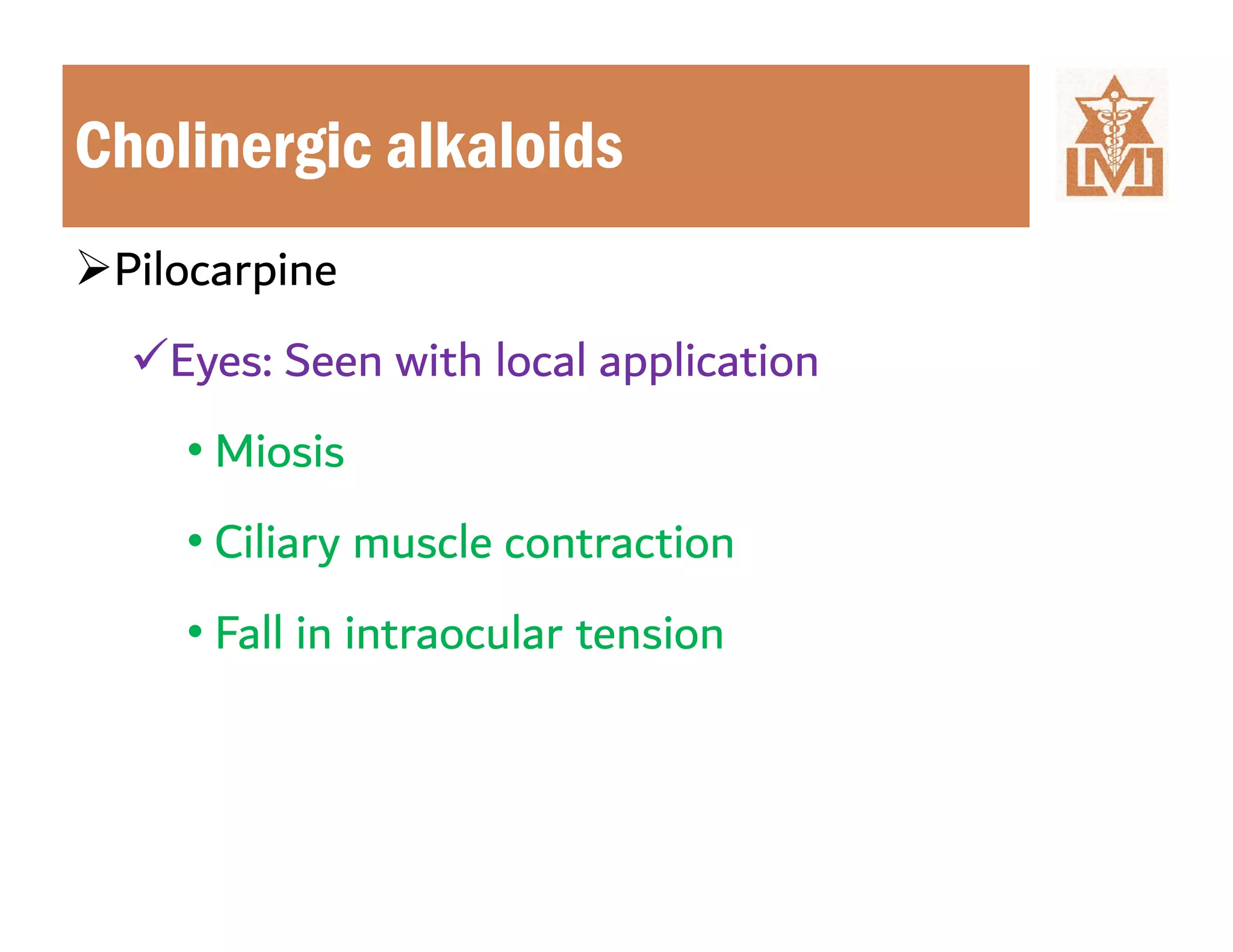 Cholinergic alkaloids

LMI

➢Pilocarpine

✓Eyes: Seen with local application

• Miosis

• Ciliary muscle contraction

• Fall in intraocular tension